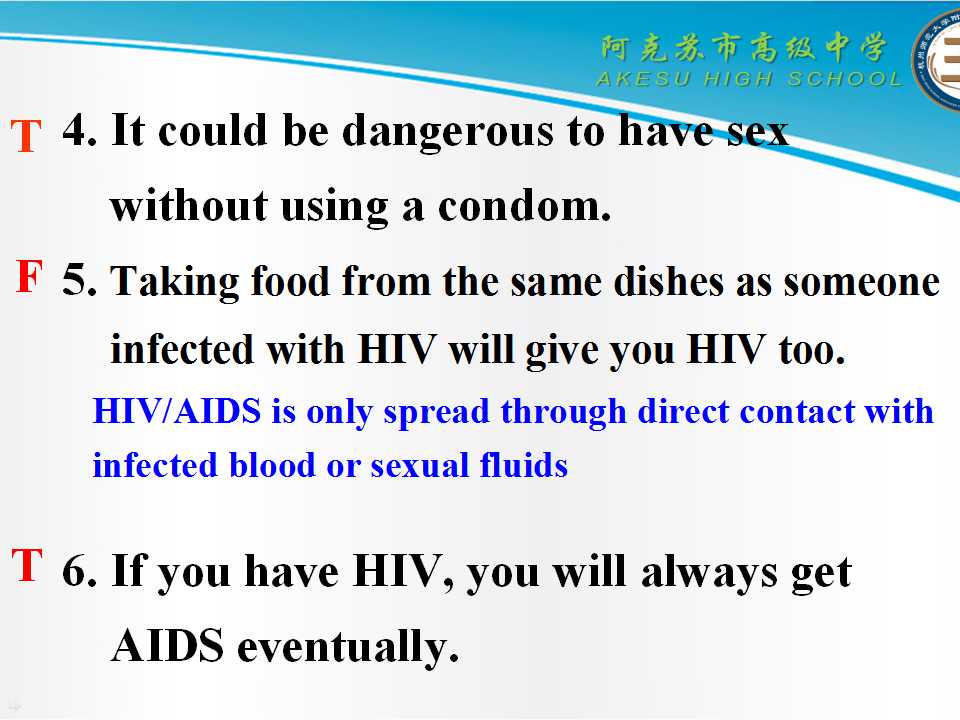 阿克苏市高级中学
AKESU HIGH SCHOOL

T 4. It could be dangerous to have sex without using a condom.

F 5. Taking food from the same dishes as someone infected with HIV will give you HIV too.

HIV/AIDS is only spread through direct contact with infected blood or sexual fluids

T 6. If you have HIV, you will always get AIDS eventually.